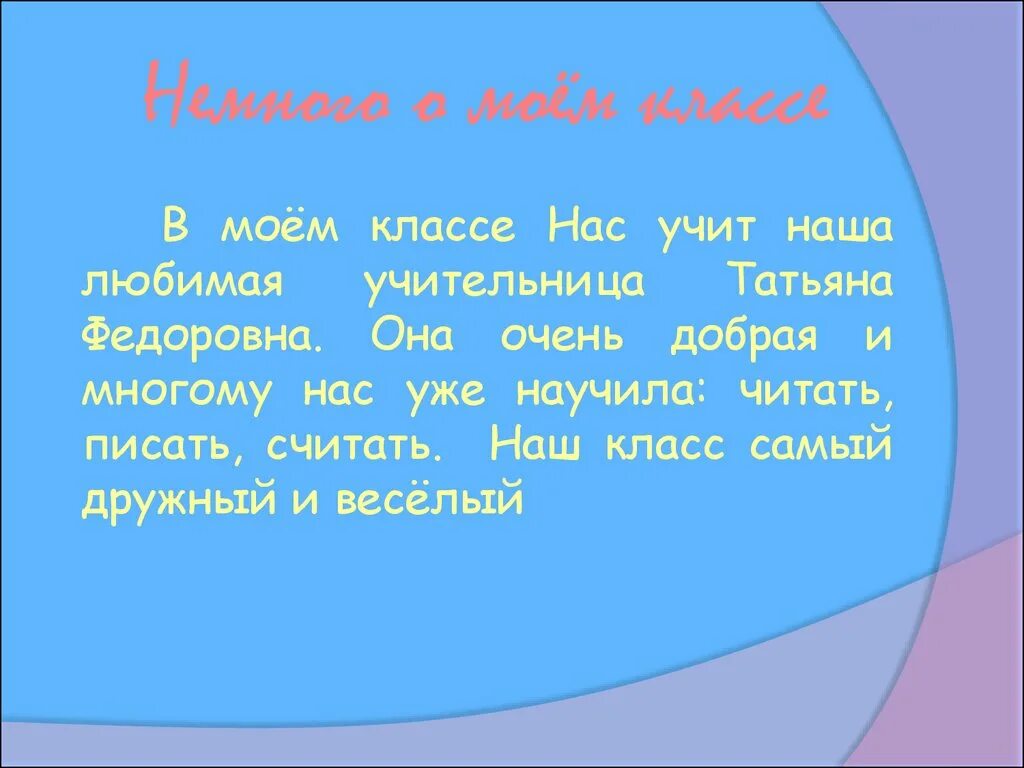 Немного о моём классе

В моём классе Нас учит наша любимая учительница Татьяна Федоровна. Она очень добрая и многому нас уже научила: читать, писать, считать. Наш класс самый дружный и весёлый